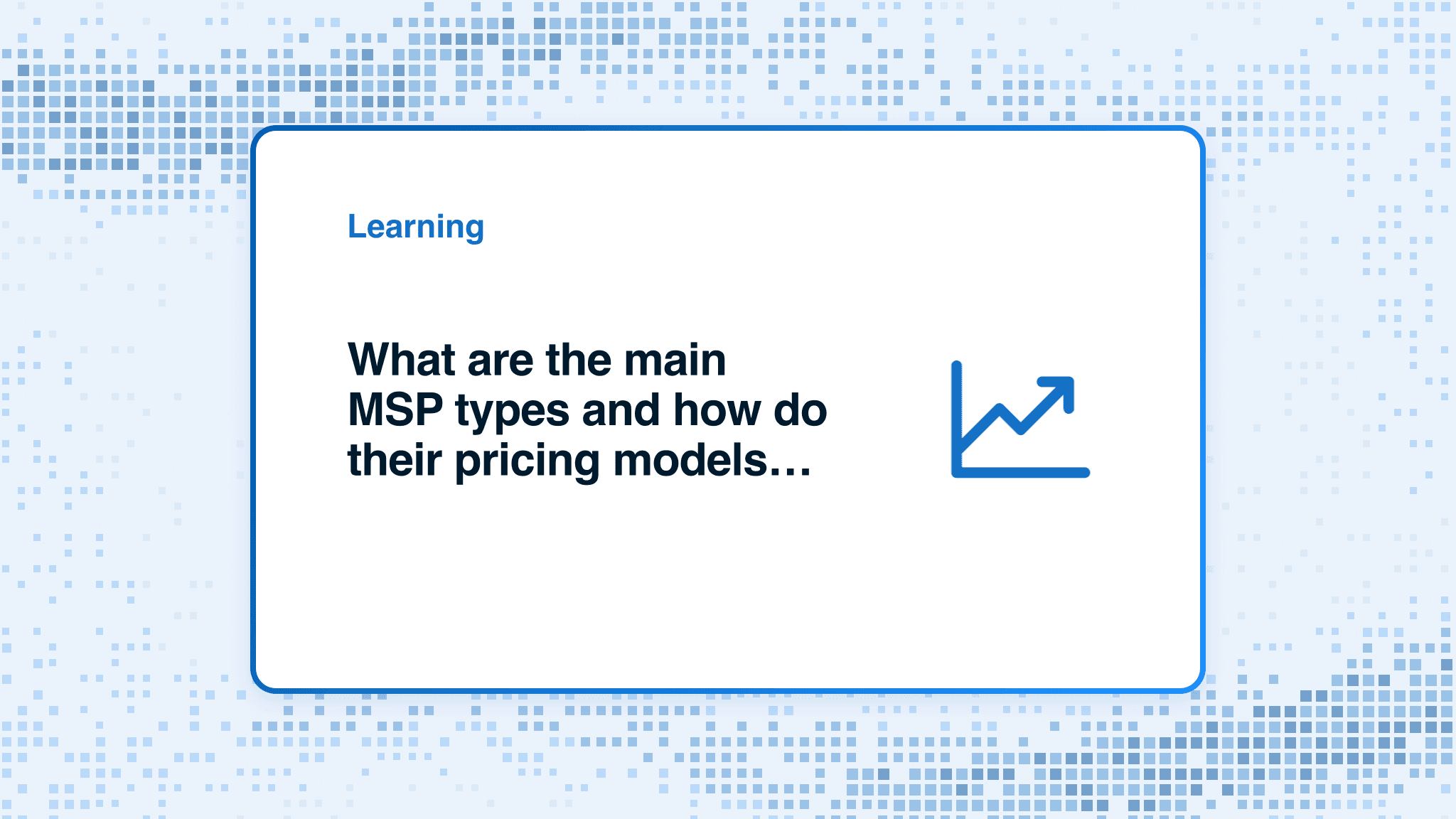 Learning

What are the main MSP types and how do their pricing models…